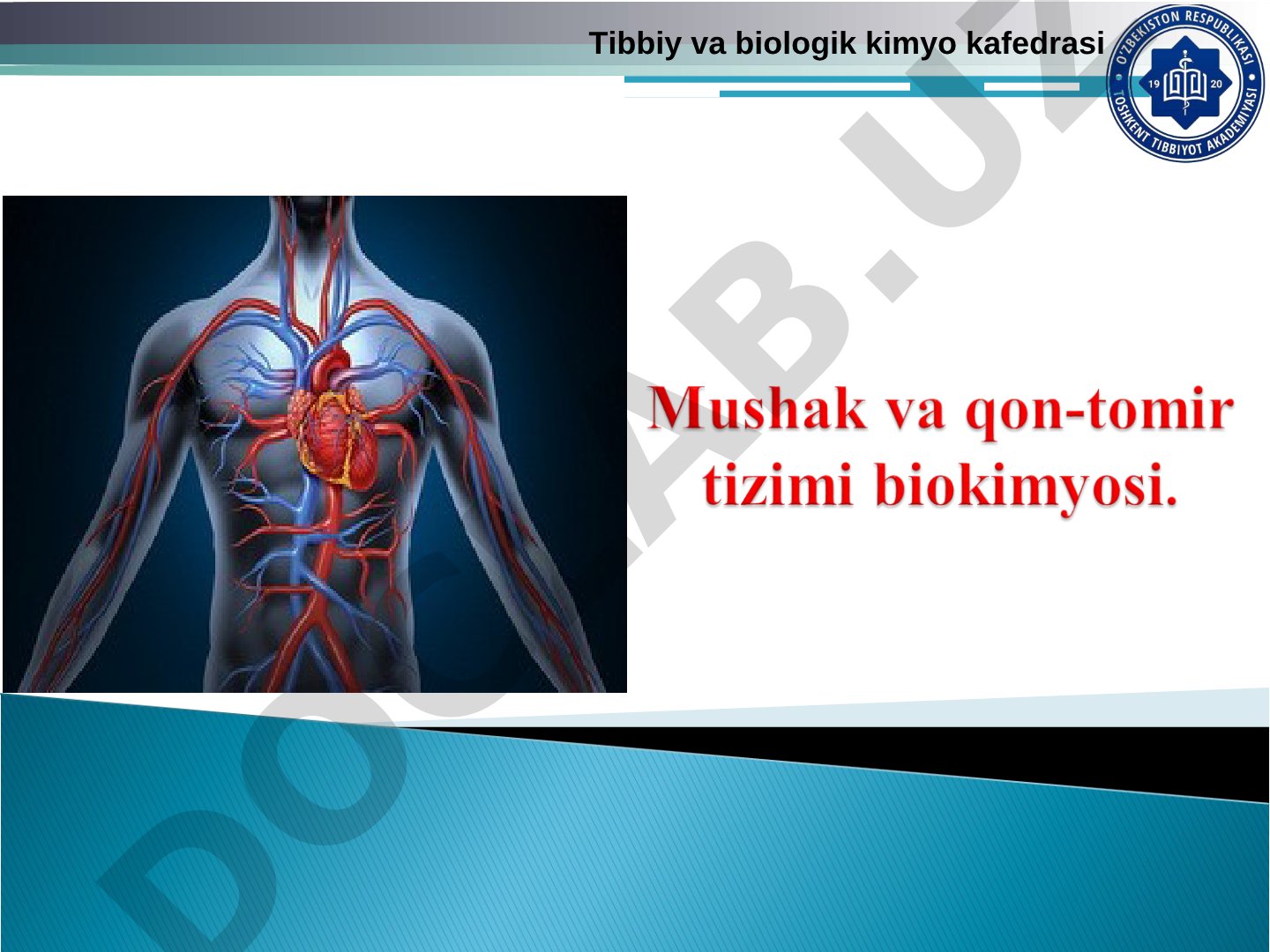 Tibbiy va biologik kimyo kafedrasi

O'ZBEKISTON RESPUBLIKASI TOSHKENT TIBBIYOT AKADEMIYASI 19 20

Mushak va qon-tomir tizimi biokimyosi.

DOCLAB.UZ